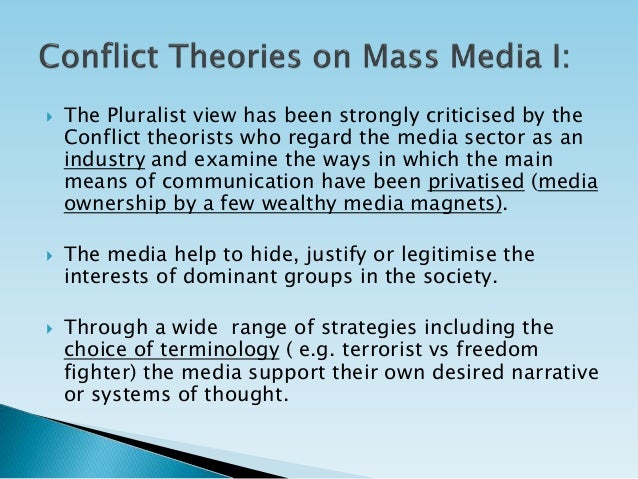 Conflict Theories on Mass Media I:

The Pluralist view has been strongly criticised by the Conflict theorists who regard the media sector as an industry and examine the ways in which the main means of communication have been privatised (media ownership by a few wealthy media magnets).

The media help to hide, justify or legitimise the interests of dominant groups in the society.

Through a wide range of strategies including the choice of terminology ( e.g. terrorist vs freedom fighter) the media support their own desired narrative or systems of thought.